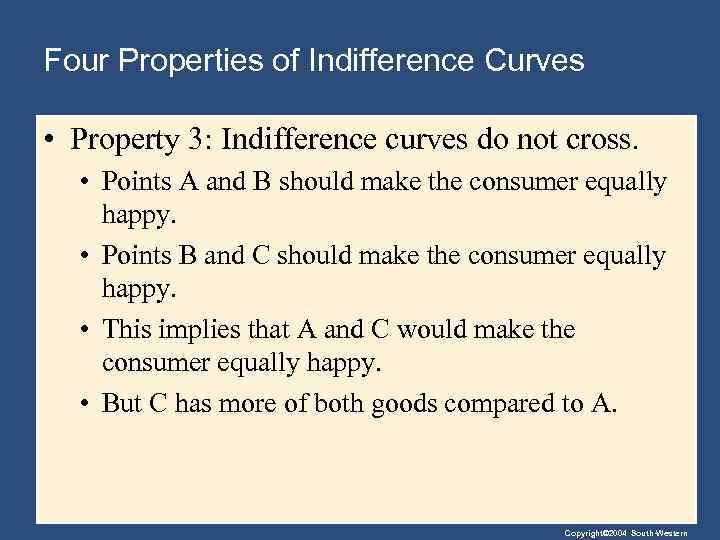 Four Properties of Indifference Curves

• Property 3: Indifference curves do not cross.

• Points A and B should make the consumer equally happy.

• Points B and C should make the consumer equally happy.

• This implies that A and C would make the consumer equally happy.

• But C has more of both goods compared to A.

Copyright©2004 South-Western